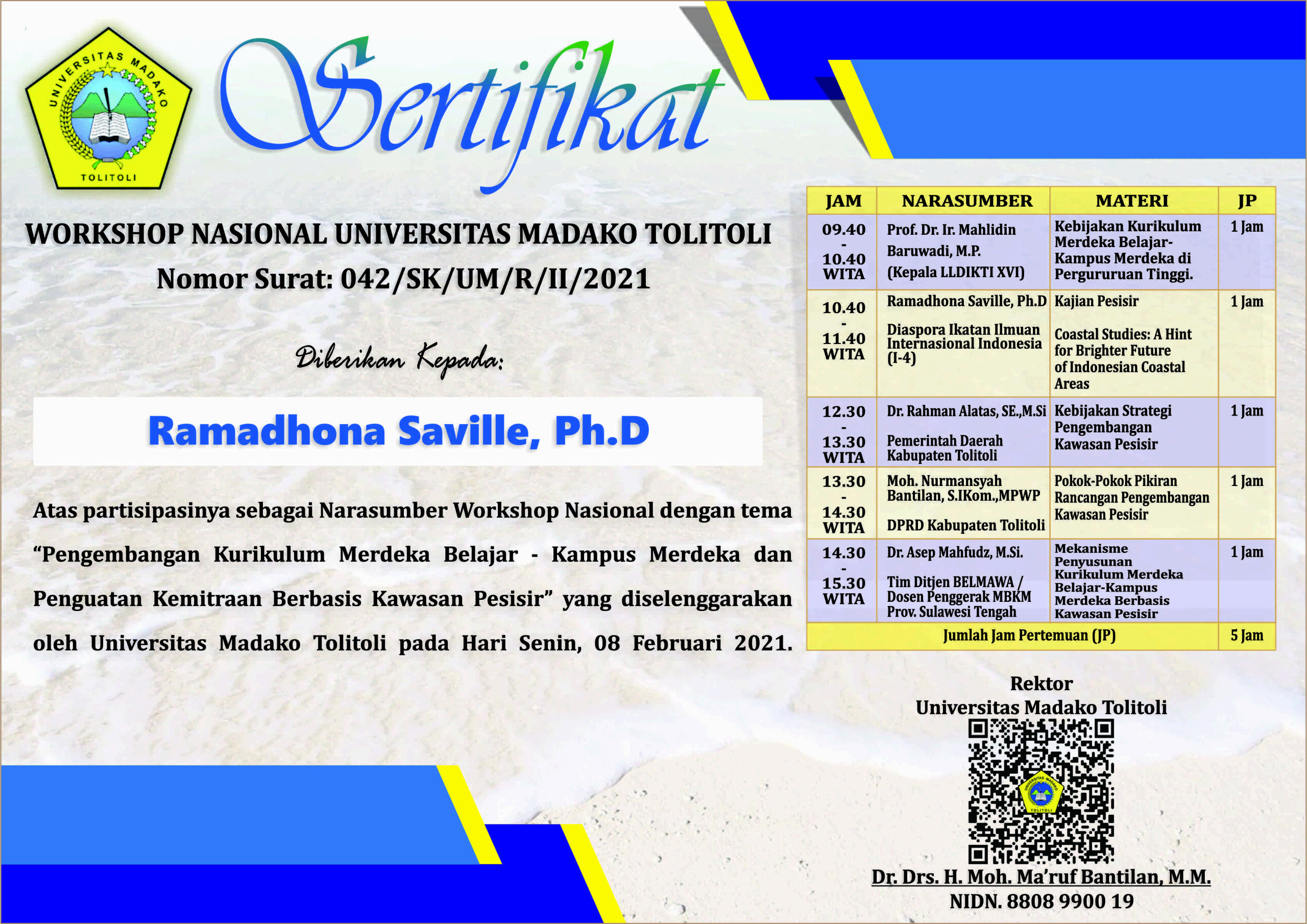 UNIVERSITAS MADAKO
TOLITOLI

Sertifikat

WORKSHOP NASIONAL UNIVERSITAS MADAKO TOLITOLI
Nomor Surat: 042/SK/UM/R/II/2021

Diberikan Kepada:

Ramadhona Saville, Ph.D

Atas partisipasinya sebagai Narasumber Workshop Nasional dengan tema "Pengembangan Kurikulum Merdeka Belajar - Kampus Merdeka dan Penguatan Kemitraan Berbasis Kawasan Pesisir" yang diselenggarakan oleh Universitas Madako Tolitoli pada Hari Senin, 08 Februari 2021.

| JAM | NARASUMBER | MATERI | JP |
|---|---|---|---|
| 09.40 - 10.40 WITA | Prof. Dr. Ir. Mahlidin Baruwadi, M.P. (Kepala LLDIKTI XVI) | Kebijakan Kurikulum Merdeka Belajar-Kampus Merdeka di Pergururuan Tinggi. | 1 Jam |
| 10.40 - 11.40 WITA | Ramadhona Saville, Ph.D Diaspora Ikatan Ilmuan Internasional Indonesia (I-4) | Kajian Pesisir Coastal Studies: A Hint for Brighter Future of Indonesian Coastal Areas | 1 Jam |
| 12.30 - 13.30 WITA | Dr. Rahman Alatas, SE.,M.Si Pemerintah Daerah Kabupaten Tolitoli | Kebijakan Strategi Pengembangan Kawasan Pesisir | 1 Jam |
| 13.30 - 14.30 WITA | Moh. Nurmansyah Bantilan, S.IKom.,MPWP DPRD Kabupaten Tolitoli | Pokok-Pokok Pikiran Rancangan Pengembangan Kawasan Pesisir | 1 Jam |
| 14.30 - 15.30 WITA | Dr. Asep Mahfudz, M.Si. Tim Ditjen BELMAWA / Dosen Penggerak MBKM Prov. Sulawesi Tengah | Mekanisme Penyusunan Kurikulum Merdeka Belajar-Kampus Merdeka Berbasis Kawasan Pesisir | 1 Jam |
| Jumlah Jam Pertemuan (JP) | | | 5 Jam |

Rektor
Universitas Madako Tolitoli

Dr. Drs. H. Moh. Ma'ruf Bantilan, M.M.
NIDN. 8808 9900 19